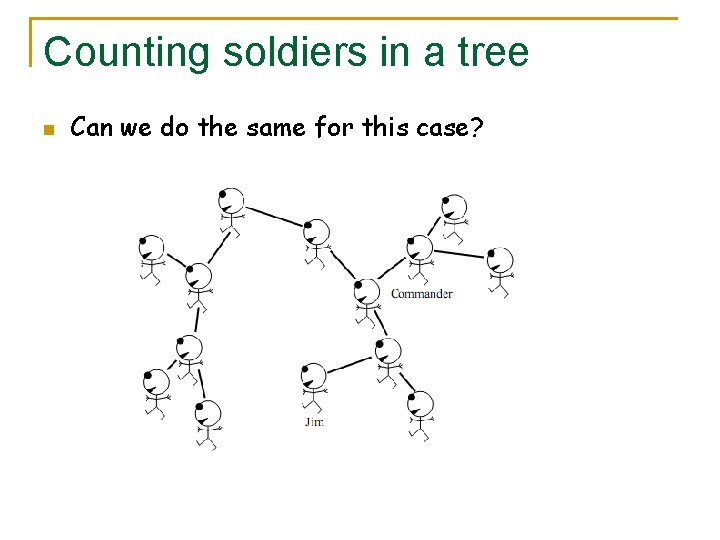 Counting soldiers in a tree

Can we do the same for this case?

Commander

Jim